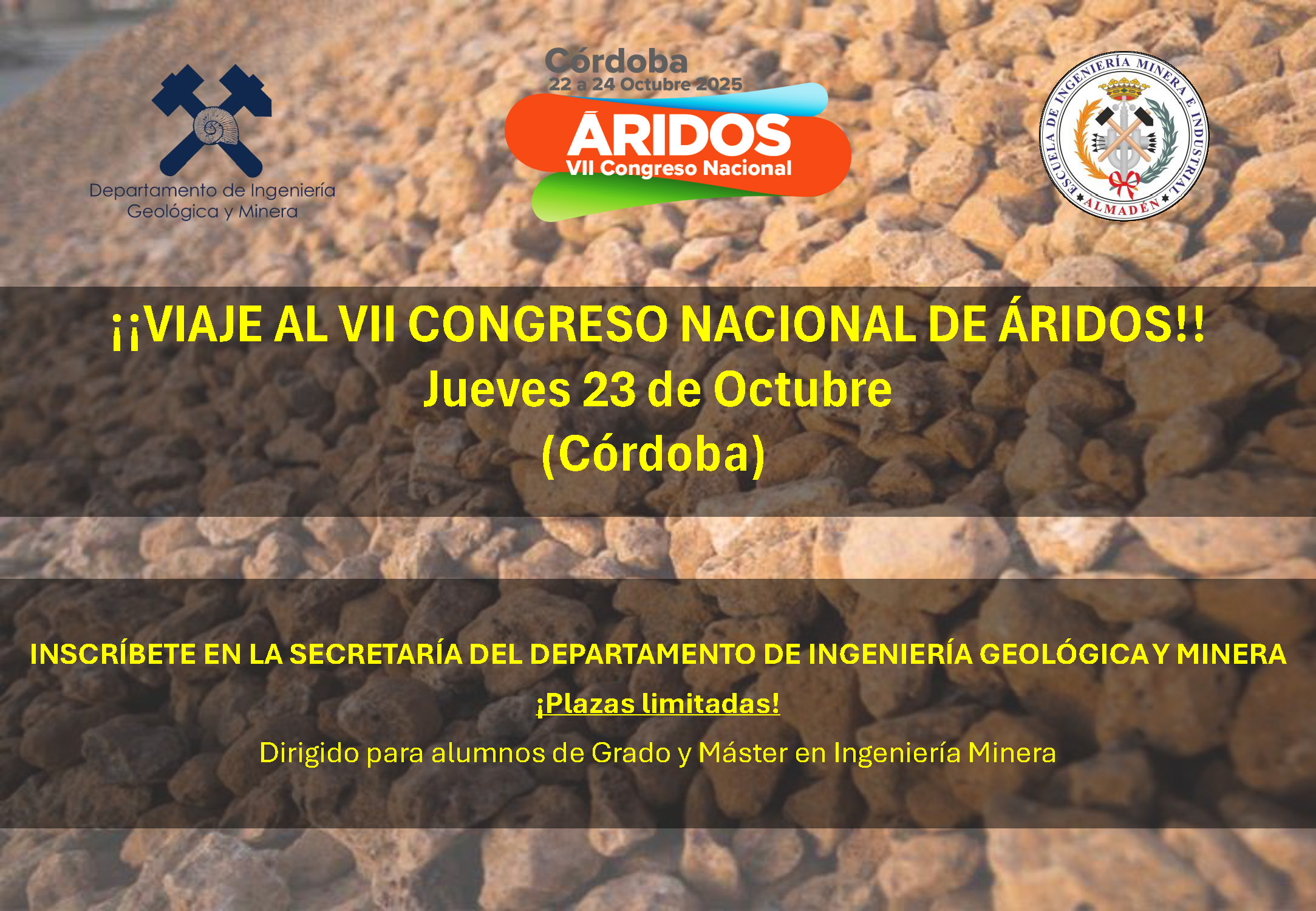 Departamento de Ingeniería Geológica y Minera

Córdoba
22 a 24 Octubre 2025
ÁRIDOS
VII Congreso Nacional

ESCUELA DE INGENIERÍA MINERA E INDUSTRIAL
ALMADÉN

¡¡VIAJE AL VII CONGRESO NACIONAL DE ÁRIDOS!!
Jueves 23 de Octubre
(Córdoba)

INSCRÍBETE EN LA SECRETARÍA DEL DEPARTAMENTO DE INGENIERÍA GEOLÓGICA Y MINERA

¡Plazas limitadas!

Dirigido para alumnos de Grado y Máster en Ingeniería Minera